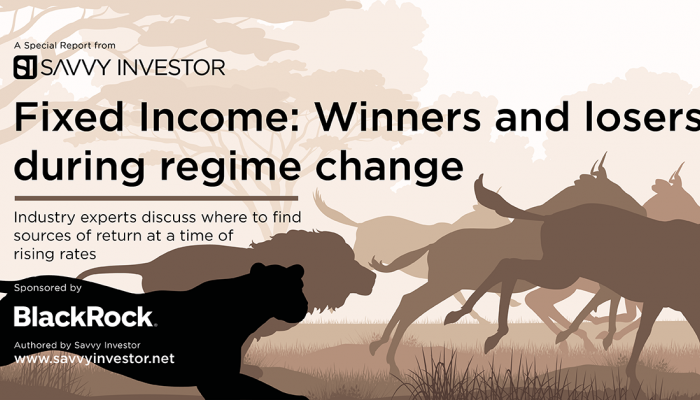 A Special Report from

SI SAVVY INVESTOR

Fixed Income: Winners and losers during regime change

Industry experts discuss where to find sources of return at a time of rising rates

Sponsored by

BlackRock.

Authored by Savvy Investor
www.savvyinvestor.net